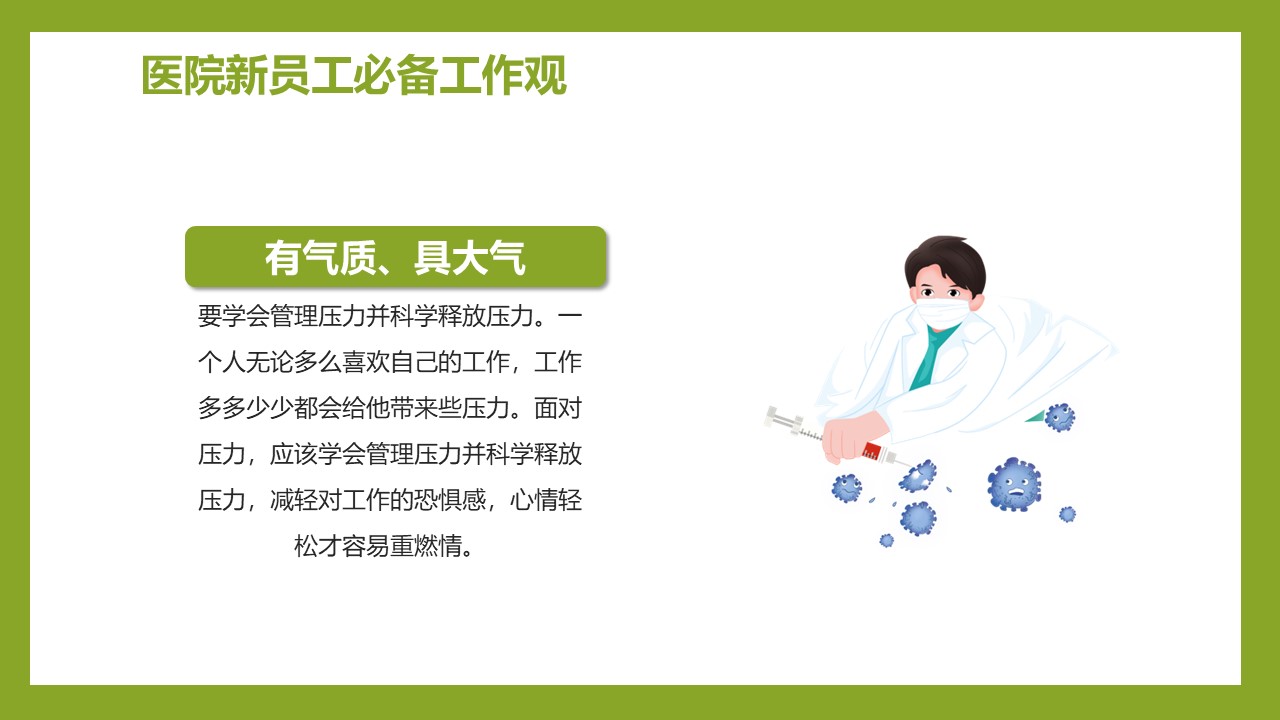 医院新员工必备工作观

有气质、具大气

要学会管理压力并科学释放压力。一个人无论多么喜欢自己的工作，工作多多少少都会给他带来些压力。面对压力，应该学会管理压力并科学释放压力，减轻对工作的恐惧感，心情轻松才容易重燃情。